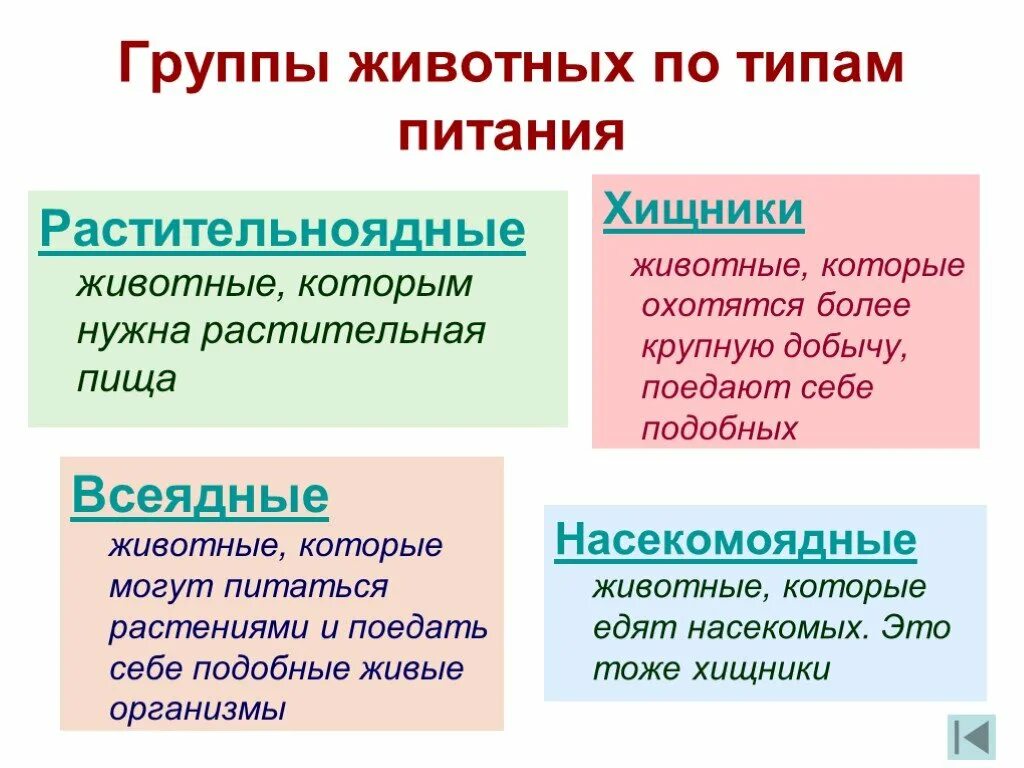 Группы животных по типам питания

Растительноядные

животные, которым нужна растительная пища

Хищники

животные, которые охотятся более крупную добычу, поедают себе подобных

Всеядные

животные, которые могут питаться растениями и поедать себе подобные живые организмы

Насекомоядные

животные, которые едят насекомых. Это тоже хищники